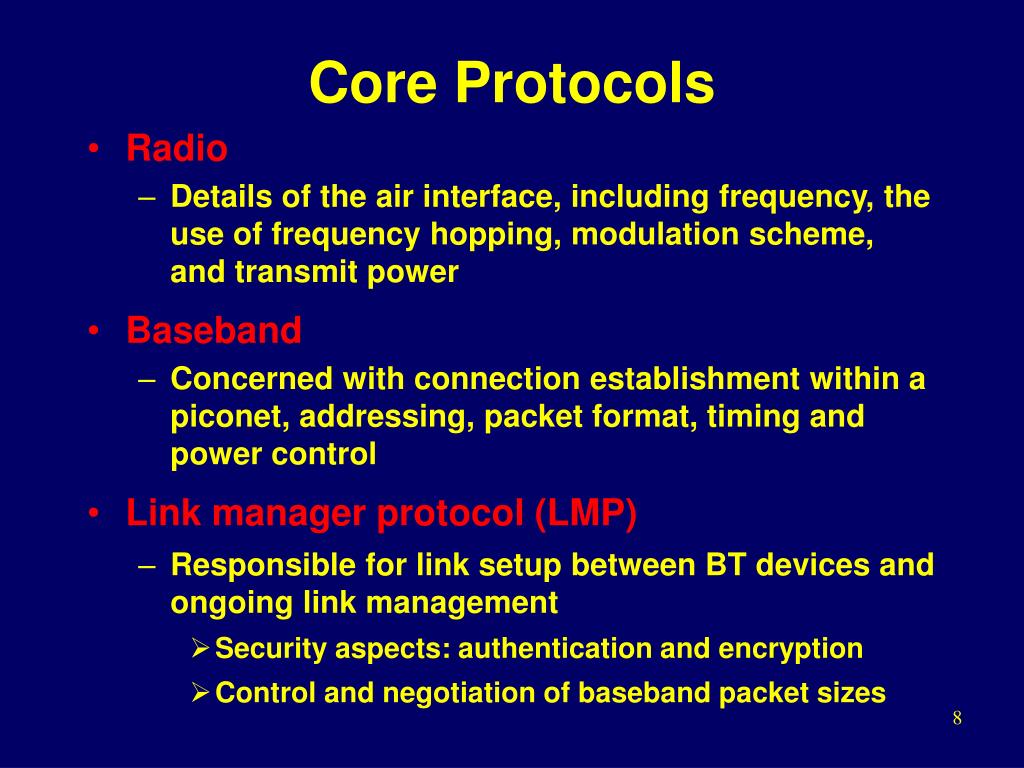 Core Protocols

• Radio
– Details of the air interface, including frequency, the use of frequency hopping, modulation scheme, and transmit power

• Baseband
– Concerned with connection establishment within a piconet, addressing, packet format, timing and power control

• Link manager protocol (LMP)
– Responsible for link setup between BT devices and ongoing link management
➢ Security aspects: authentication and encryption
➢ Control and negotiation of baseband packet sizes

8